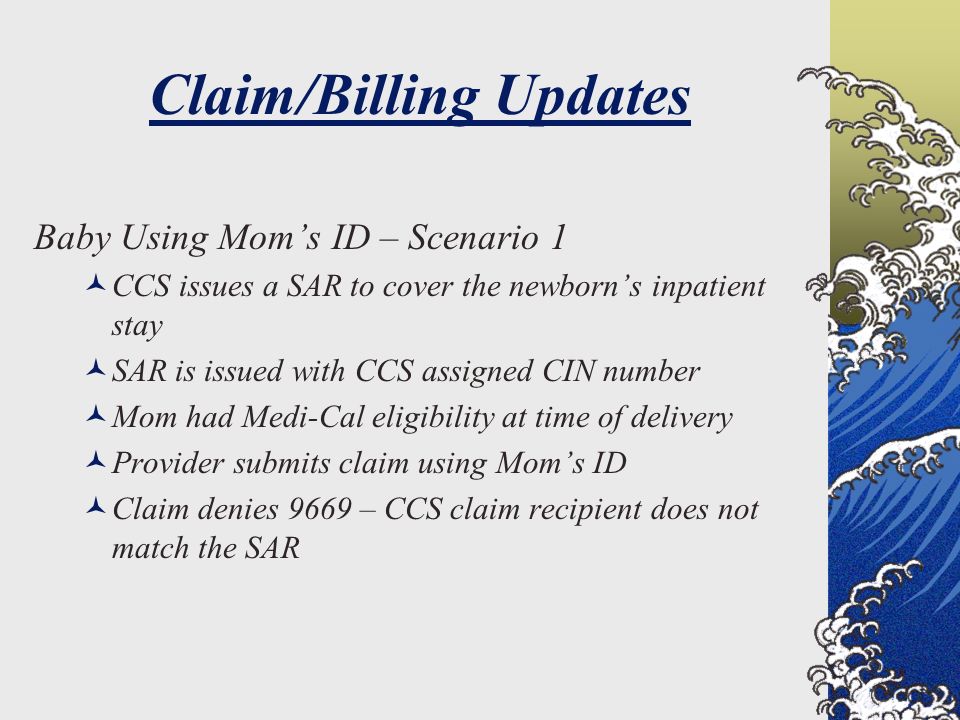 Claim/Billing Updates

Baby Using Mom’s ID – Scenario 1

CCS issues a SAR to cover the newborn’s inpatient stay

SAR is issued with CCS assigned CIN number

Mom had Medi-Cal eligibility at time of delivery

Provider submits claim using Mom’s ID

Claim denies 9669 – CCS claim recipient does not match the SAR